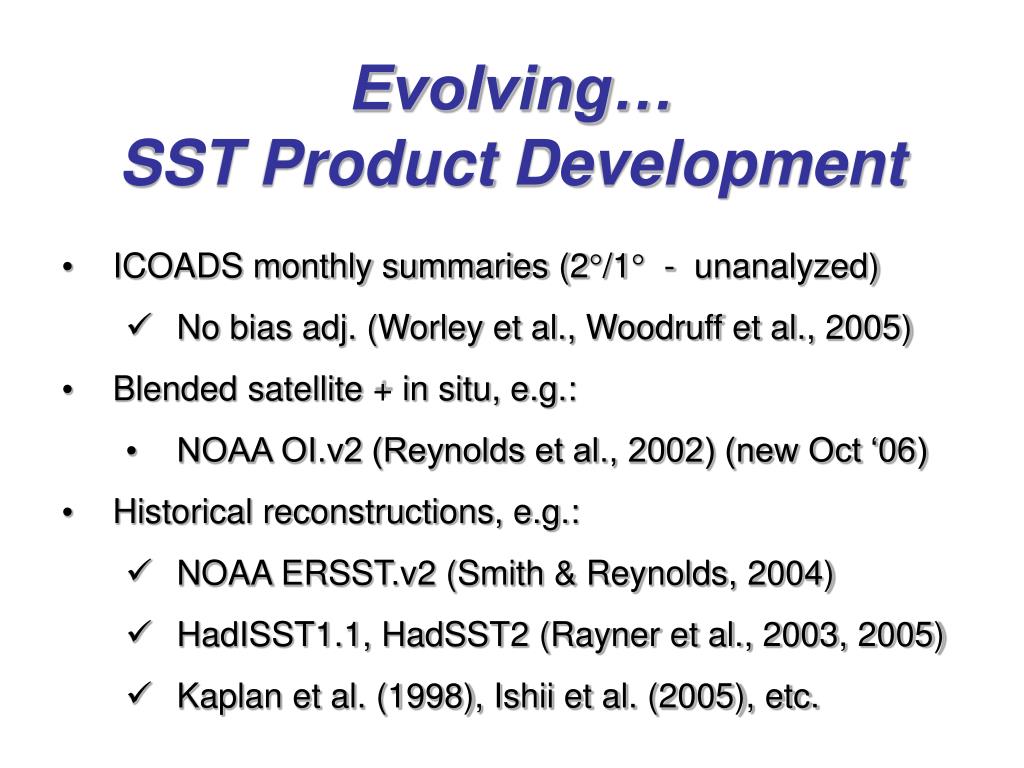 Evolving…
SST Product Development

• ICOADS monthly summaries (2°/1° - unanalyzed)
✓ No bias adj. (Worley et al., Woodruff et al., 2005)
• Blended satellite + in situ, e.g.:
• NOAA OI.v2 (Reynolds et al., 2002) (new Oct ‘06)
• Historical reconstructions, e.g.:
✓ NOAA ERSST.v2 (Smith & Reynolds, 2004)
✓ HadISST1.1, HadSST2 (Rayner et al., 2003, 2005)
✓ Kaplan et al. (1998), Ishii et al. (2005), etc.